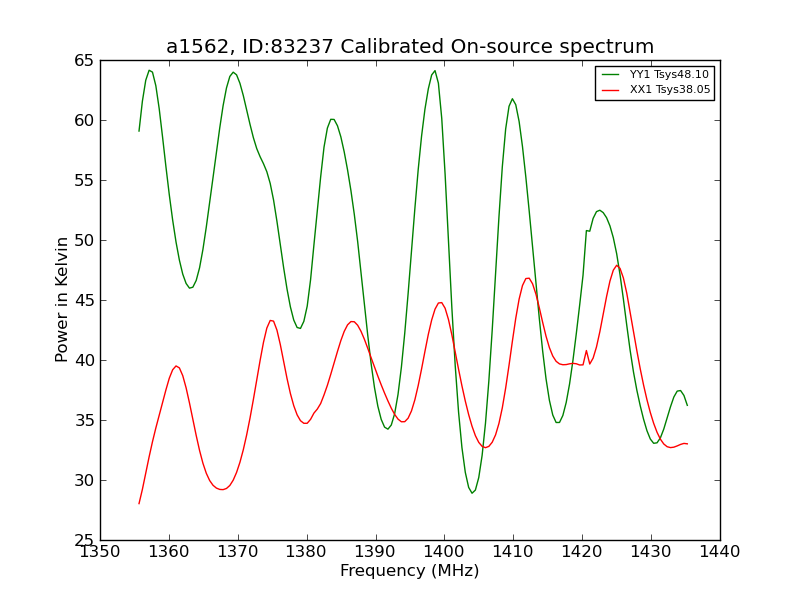 a1562, ID:83237 Calibrated On-source spectrum

YY1 Tsys48.10
XX1 Tsys38.05

Power in Kelvin

65
60
55
50
45
40
35
30
25

1350 1360 1370 1380 1390 1400 1410 1420 1430 1440

Frequency (MHz)